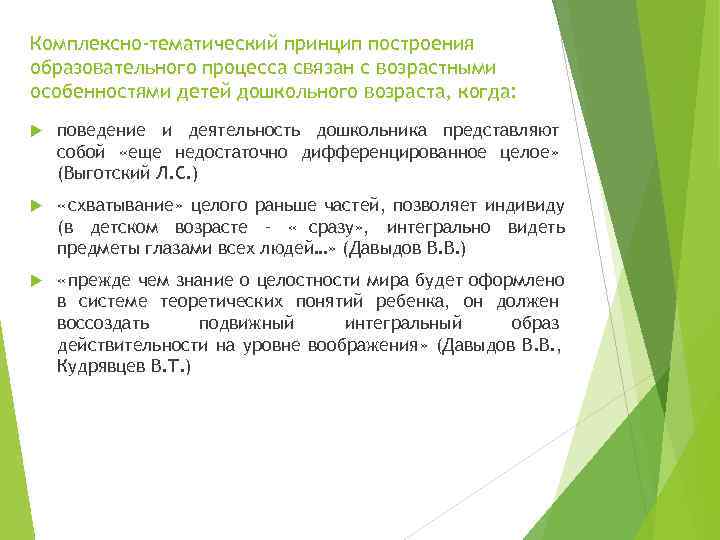 Комплексно-тематический принцип построения образовательного процесса связан с возрастными особенностями детей дошкольного возраста, когда:

поведение и деятельность дошкольника представляют собой «еще недостаточно дифференцированное целое» (Выготский Л.С.)

«схватывание» целого раньше частей, позволяет индивиду (в детском возрасте – « сразу», интегрально видеть предметы глазами всех людей…» (Давыдов В.В.)

«прежде чем знание о целостности мира будет оформлено в системе теоретических понятий ребенка, он должен воссоздать подвижный интегральный образ действительности на уровне воображения» (Давыдов В.В., Кудрявцев В.Т.)